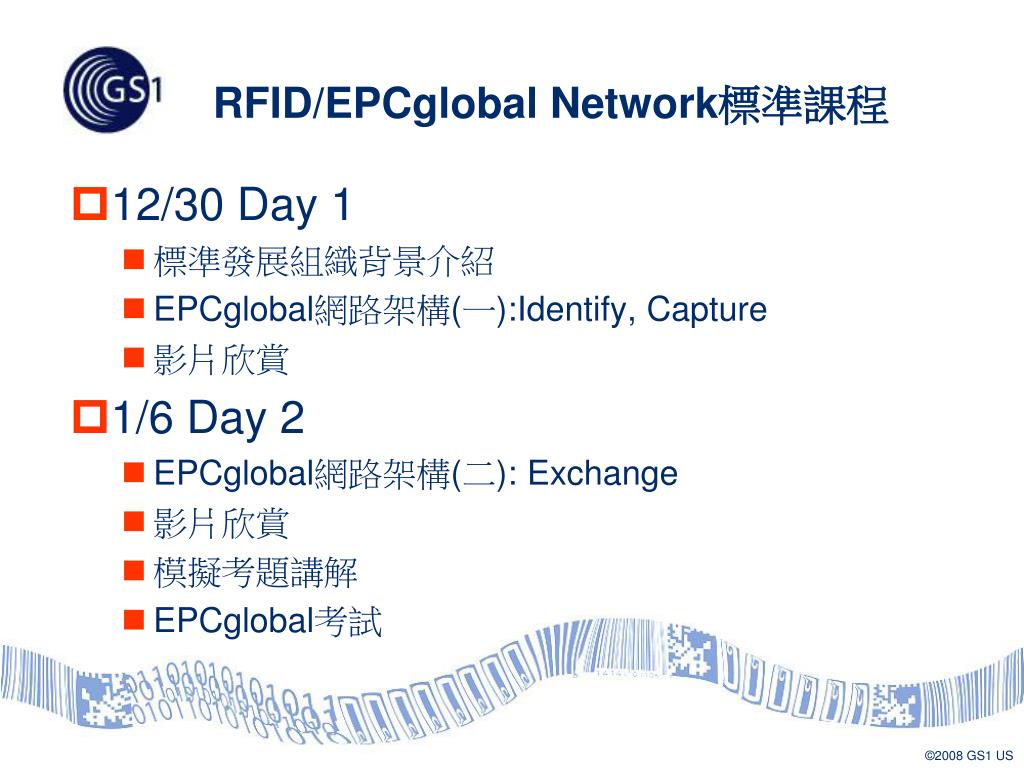 GS1

RFID/EPCglobal Network標準課程

12/30 Day 1

標準發展組織背景介紹

EPCglobal網路架構(一):Identify, Capture

影片欣賞

1/6 Day 2

EPCglobal網路架構(二): Exchange

影片欣賞

模擬考題講解

EPCglobal考試

©2008 GS1 US